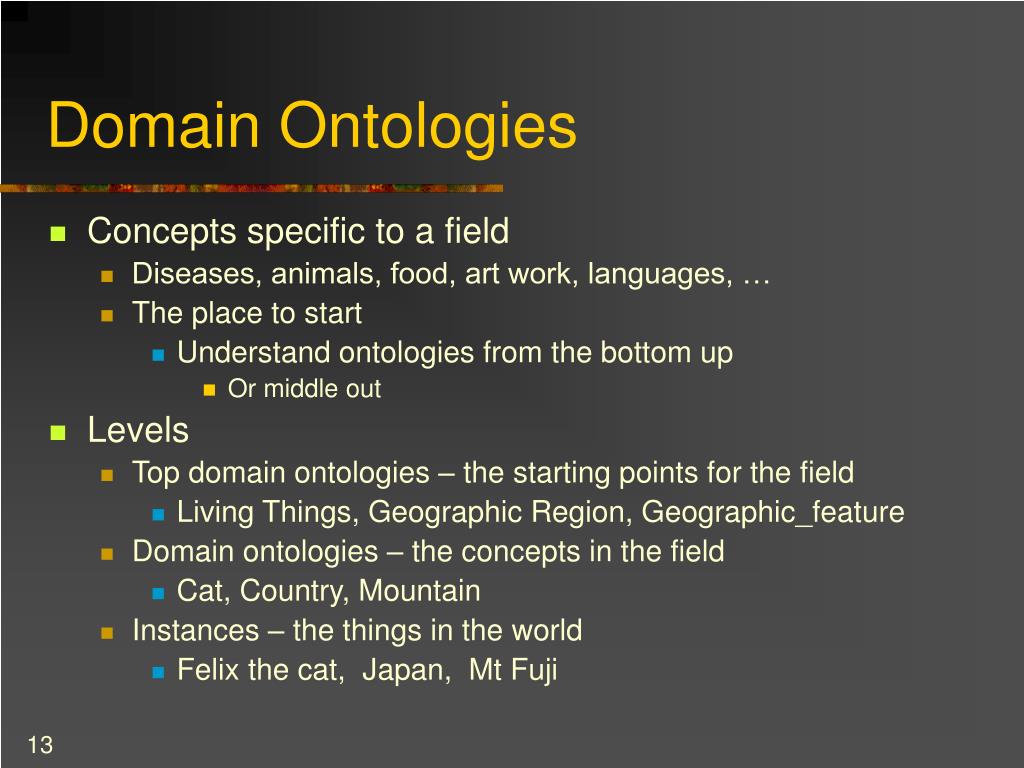 Domain Ontologies

Concepts specific to a field
Diseases, animals, food, art work, languages, …
The place to start
Understand ontologies from the bottom up
Or middle out

Levels
Top domain ontologies – the starting points for the field
Living Things, Geographic Region, Geographic_feature
Domain ontologies – the concepts in the field
Cat, Country, Mountain
Instances – the things in the world
Felix the cat, Japan, Mt Fuji

13